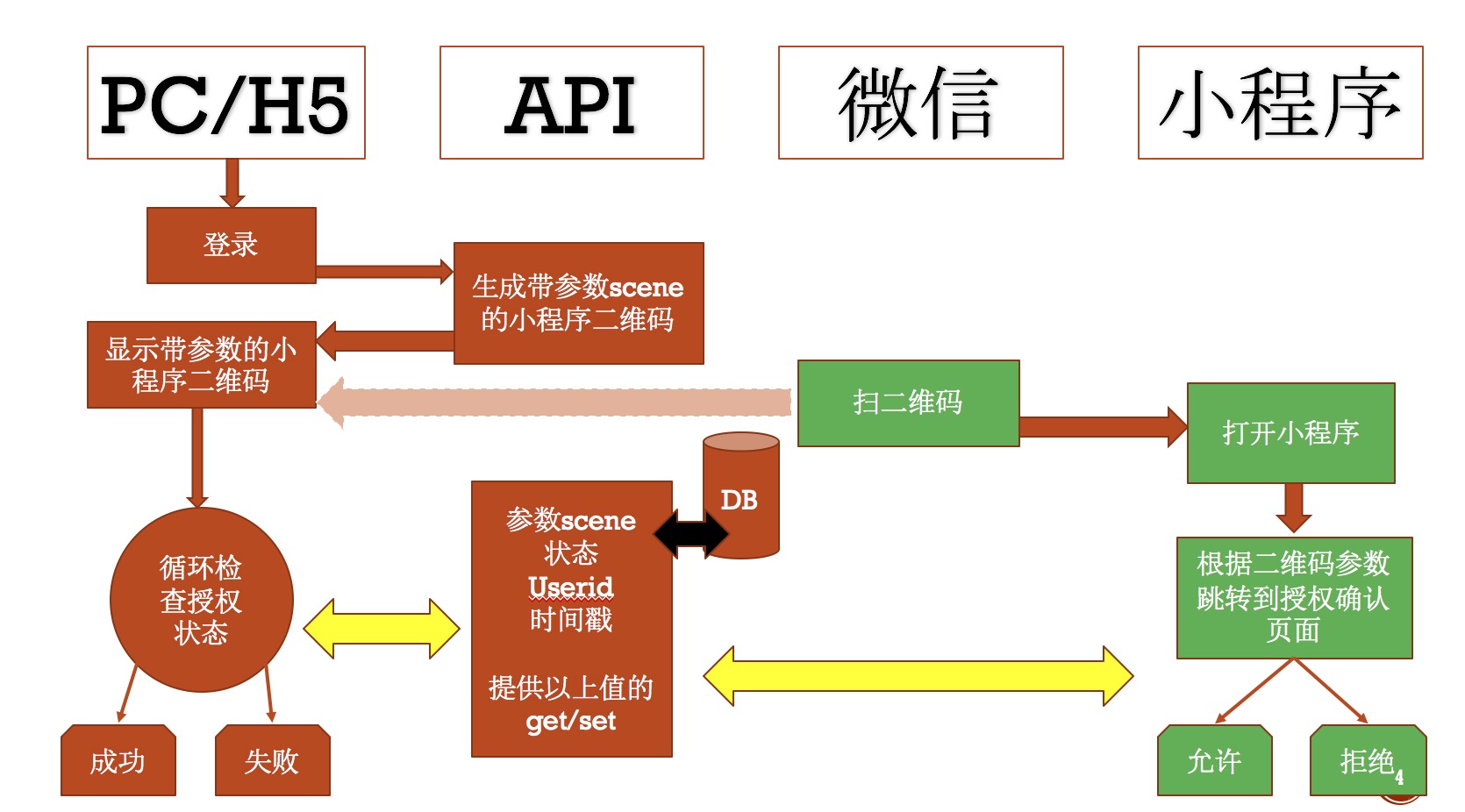 PC/H5

API

微信

小程序

登录

生成带参数scene的小程序二维码

显示带参数的小程序二维码

扫二维码

打开小程序

DB

参数scene
状态
Userid
时间戳

提供以上值的get/set

循环检查授权状态

根据二维码参数跳转到授权确认页面

成功

失败

允许

拒绝

4